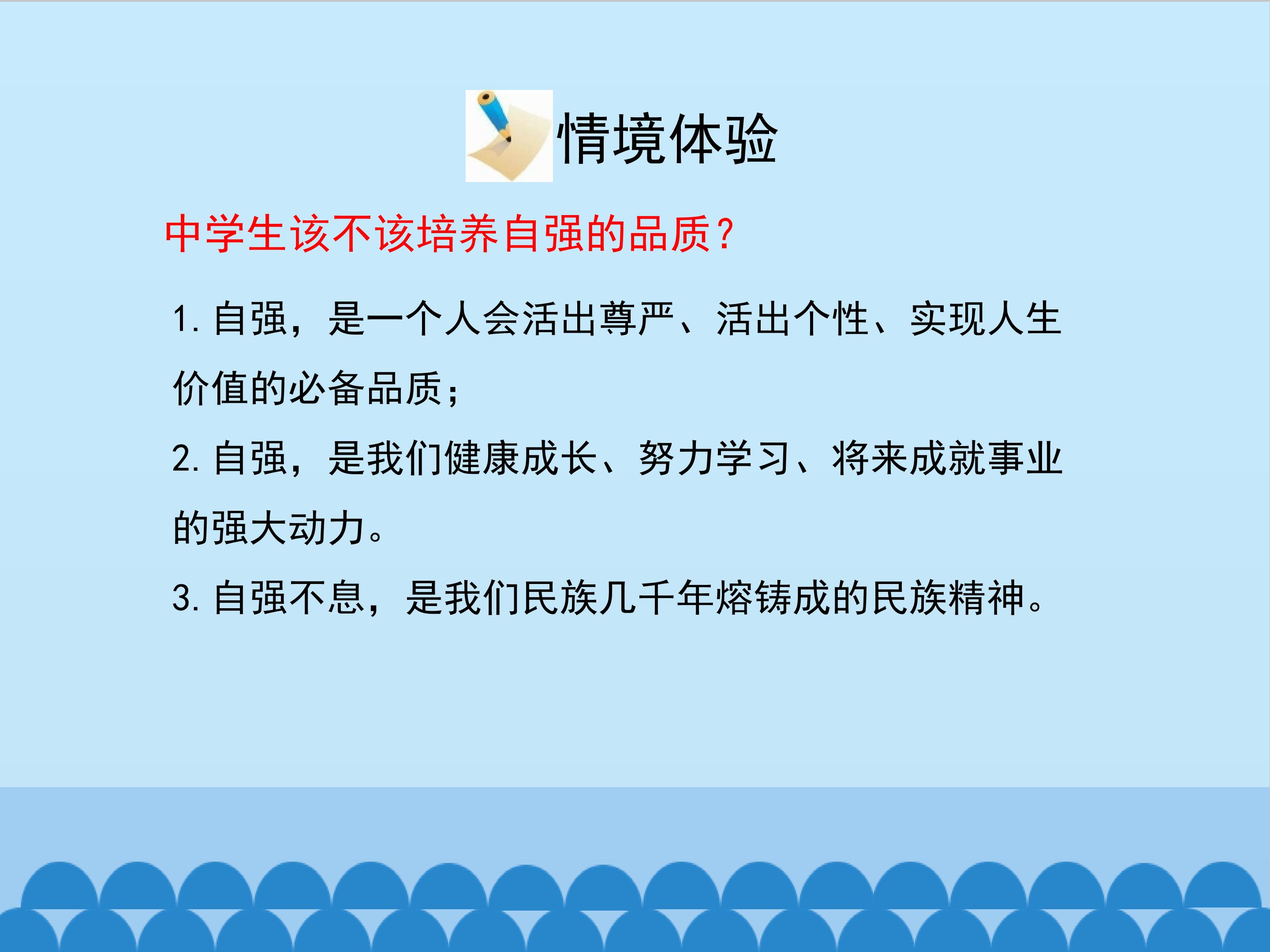 情境体验

中学生该不该培养自强的品质？

1. 自强，是一个人会活出尊严、活出个性、实现人生价值的必备品质；

2. 自强，是我们健康成长、努力学习、将来成就事业的强大动力。

3. 自强不息，是我们民族几千年熔铸成的民族精神。